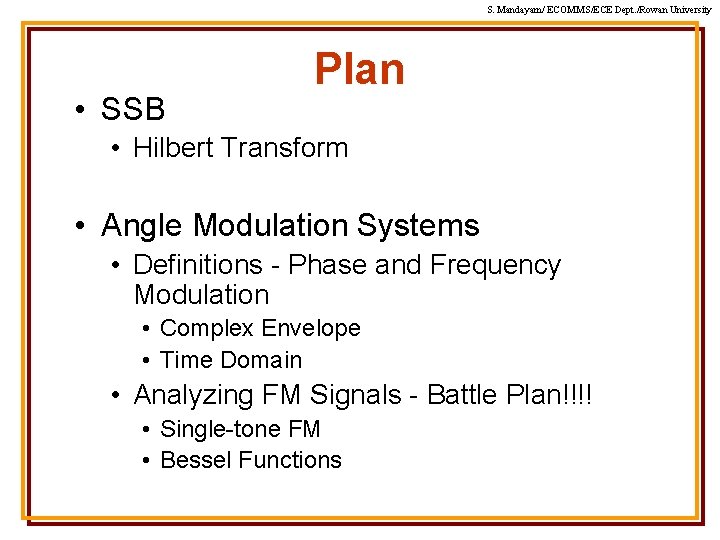 S. Mandayam/ ECOMMS/ECE Dept./Rowan University

Plan

• SSB
  • Hilbert Transform

• Angle Modulation Systems
  • Definitions - Phase and Frequency Modulation
    • Complex Envelope
    • Time Domain
  • Analyzing FM Signals - Battle Plan!!!!
    • Single-tone FM
    • Bessel Functions